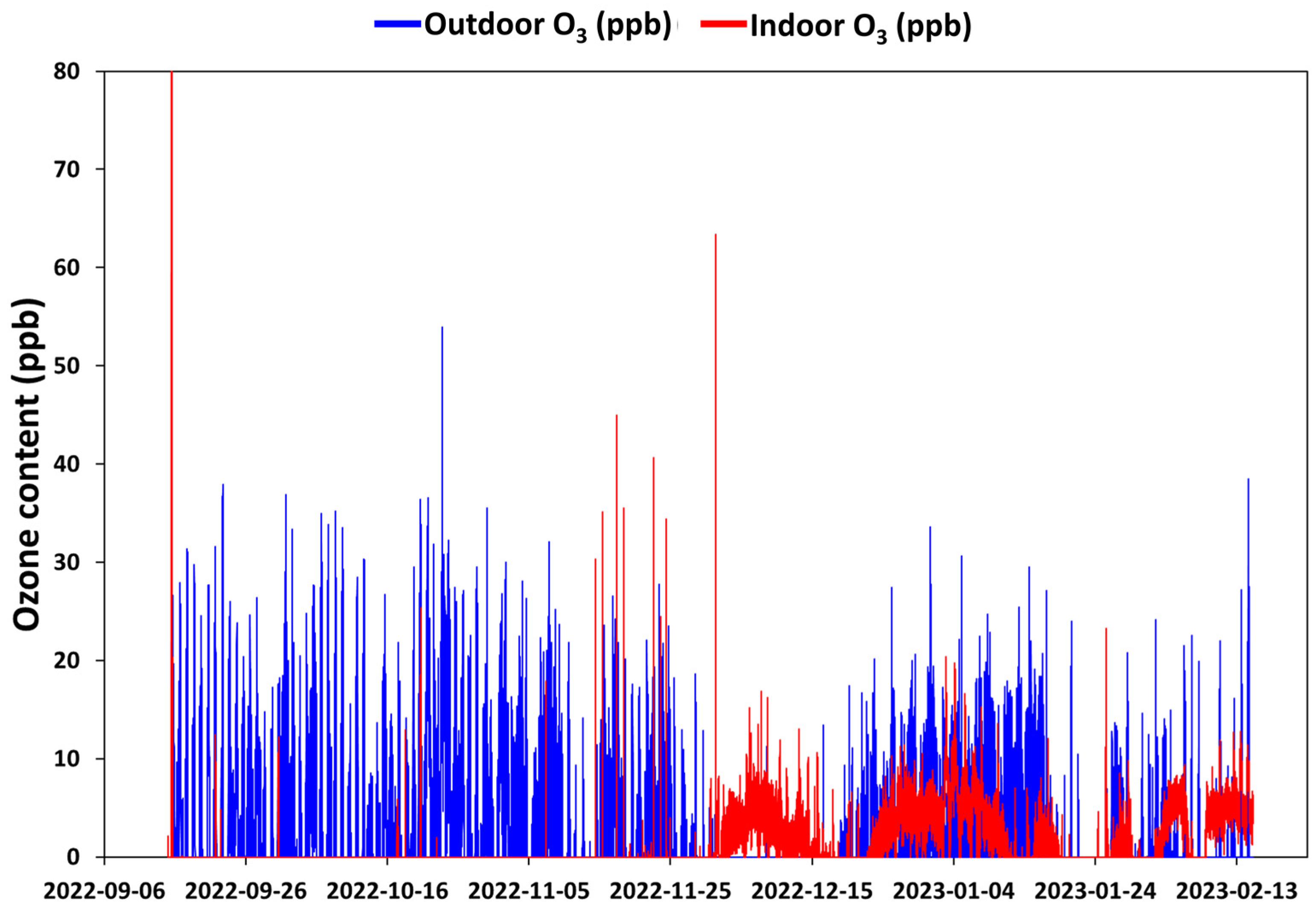 Outdoor $O_3$ (ppb)
Indoor $O_3$ (ppb)

Ozone content (ppb)

80
70
60
50
40
30
20
10
0

2022-09-06
2022-09-26
2022-10-16
2022-11-05
2022-11-25
2022-12-15
2023-01-04
2023-01-24
2023-02-13